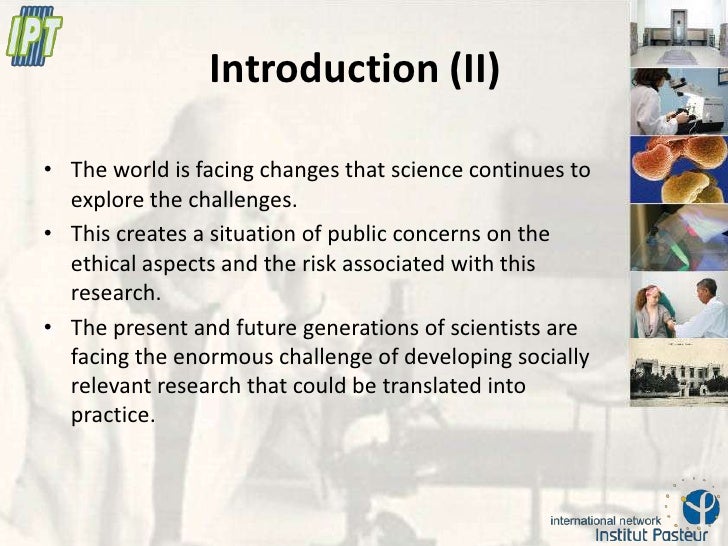 IPT

Introduction (II)

• The world is facing changes that science continues to explore the challenges.
• This creates a situation of public concerns on the ethical aspects and the risk associated with this research.
• The present and future generations of scientists are facing the enormous challenge of developing socially relevant research that could be translated into practice.

international network
Institut Pasteur